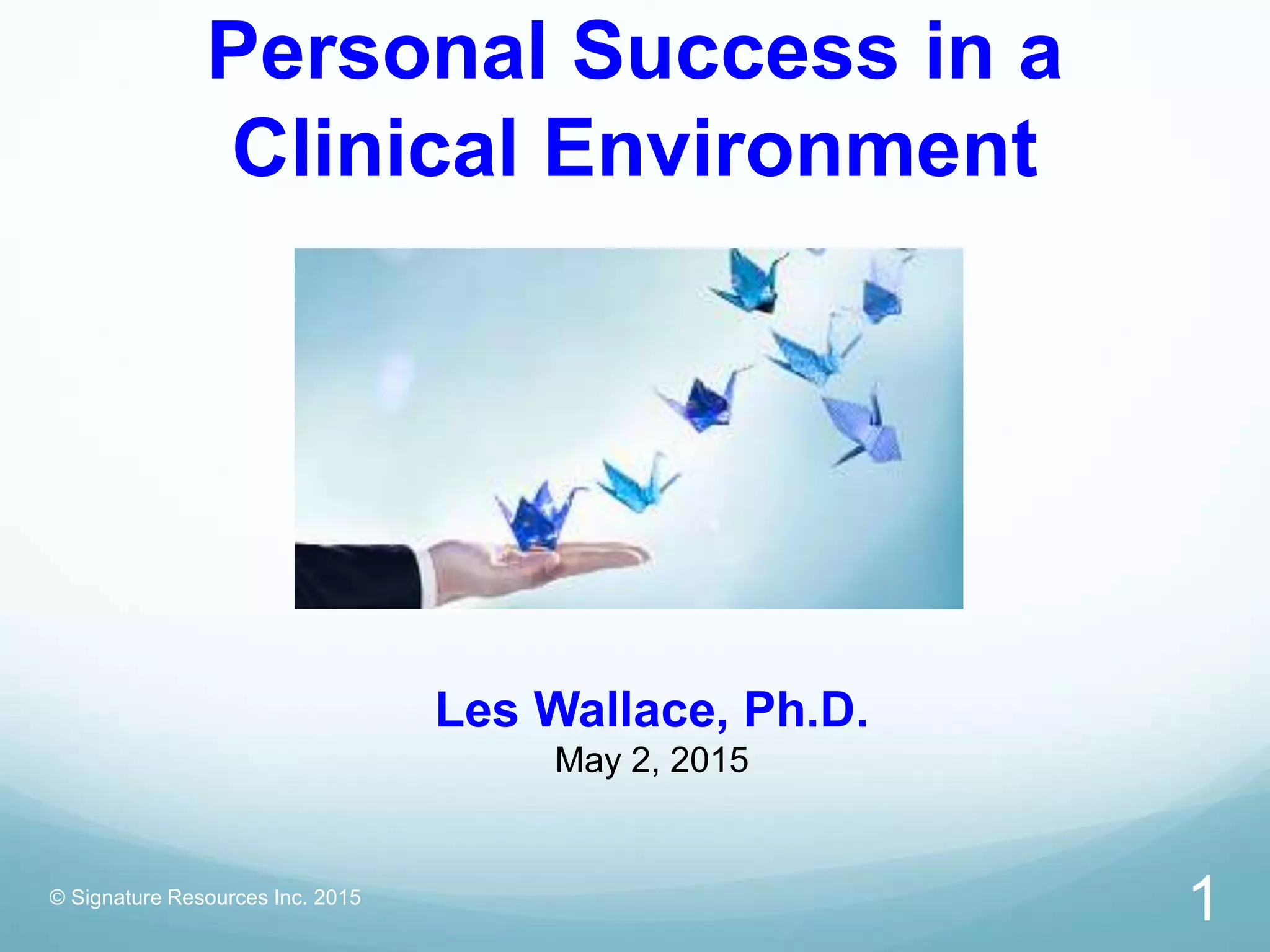 Personal Success in a Clinical Environment

Les Wallace, Ph.D.
May 2, 2015

© Signature Resources Inc. 2015

1